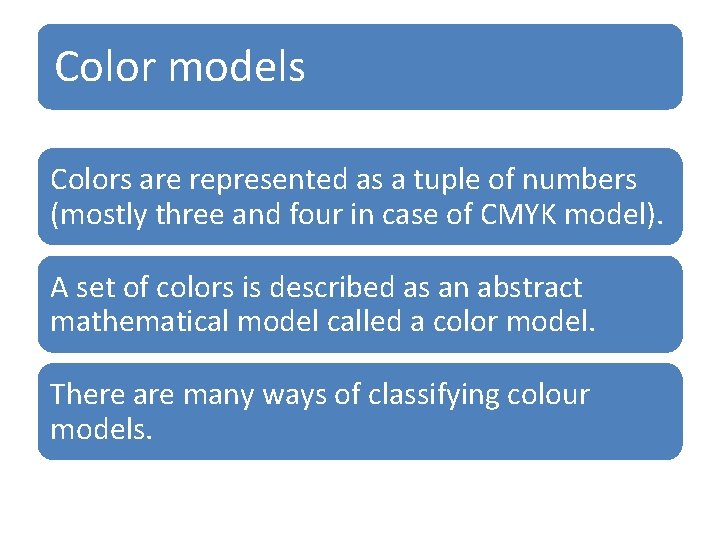 Color models

Colors are represented as a tuple of numbers (mostly three and four in case of CMYK model).

A set of colors is described as an abstract mathematical model called a color model.

There are many ways of classifying colour models.